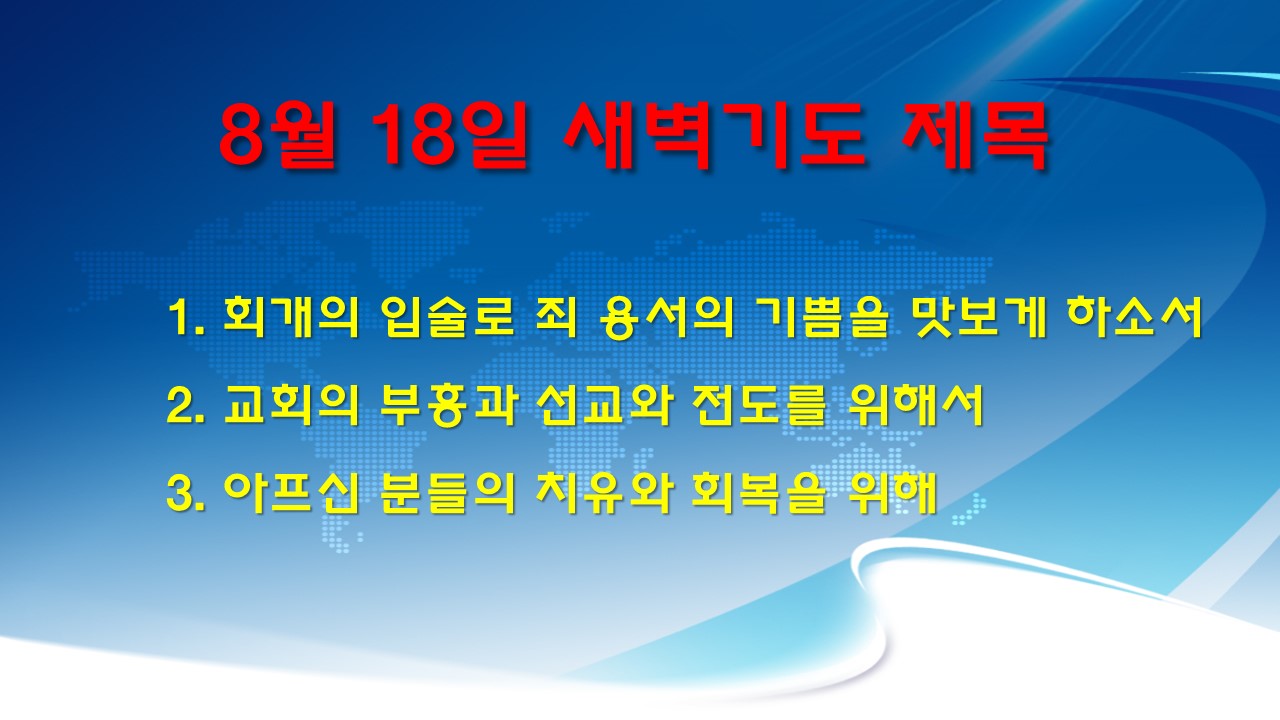 8월 18일 새벽기도 제목

1. 회개의 입술로 죄 용서의 기쁨을 맛보게 하소서

2. 교회의 부흥과 선교와 전도를 위해서

3. 아프신 분들의 치유와 회복을 위해